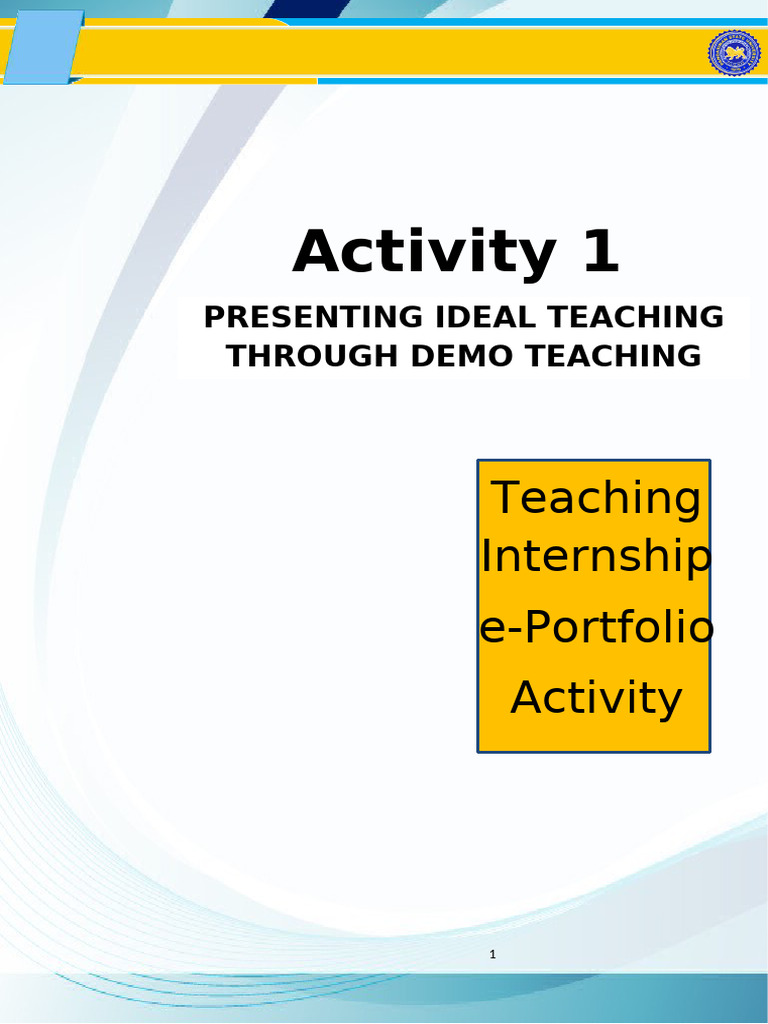 Activity 1

PRESENTING IDEAL TEACHING THROUGH DEMO TEACHING

Teaching Internship e-Portfolio Activity

1